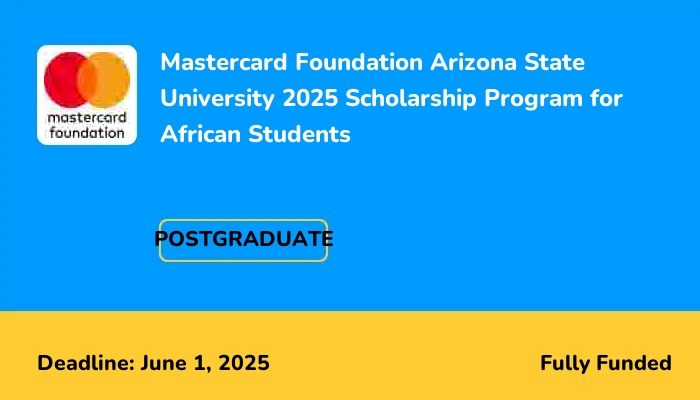 mastercard foundation

Mastercard Foundation Arizona State University 2025 Scholarship Program for African Students

POSTGRADUATE

Deadline: June 1, 2025

Fully Funded